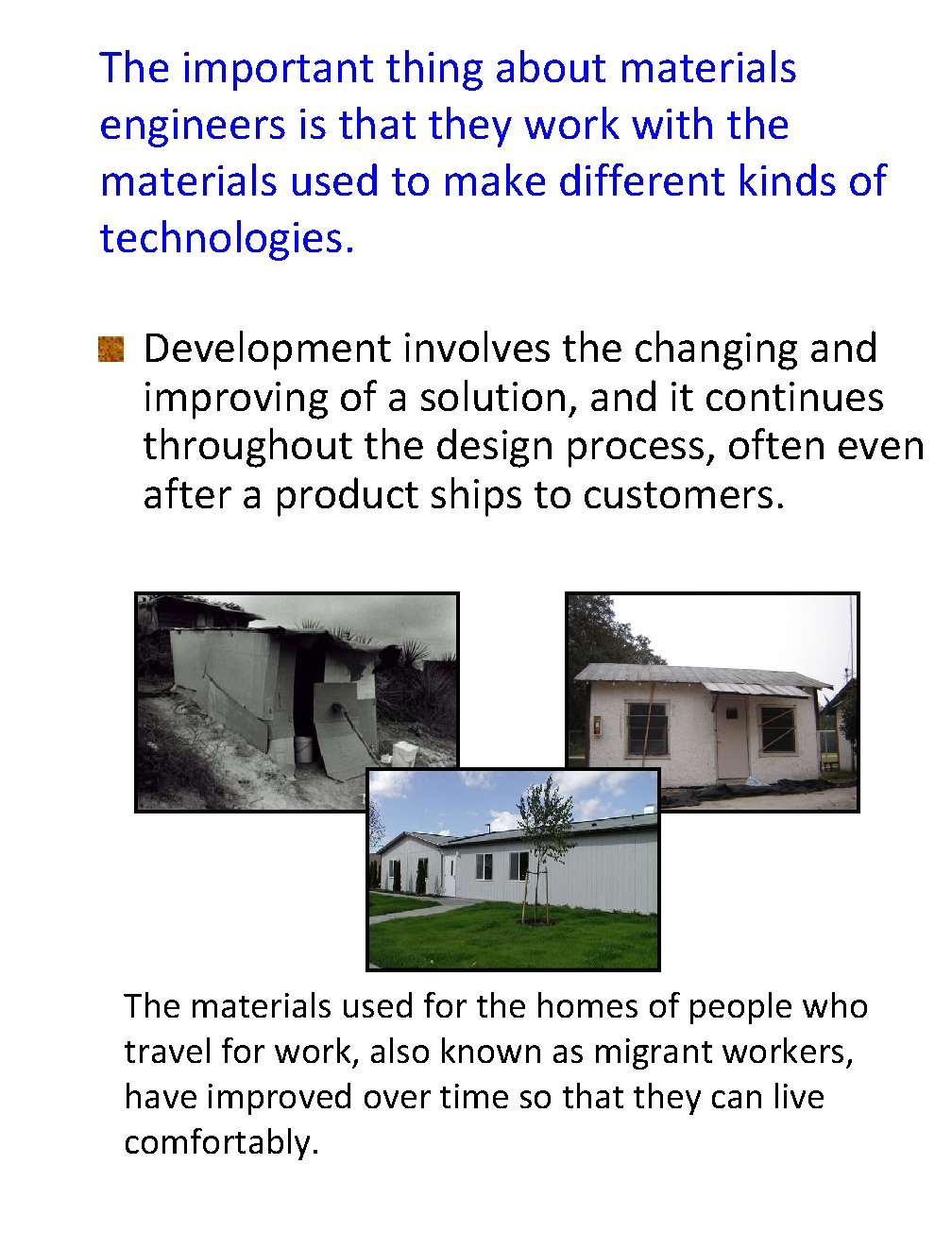 The important thing about materials engineers is that they work with the materials used to make different kinds of technologies.

Development involves the changing and improving of a solution, and it continues throughout the design process, often even after a product ships to customers.

The materials used for the homes of people who travel for work, also known as migrant workers, have improved over time so that they can live comfortably.